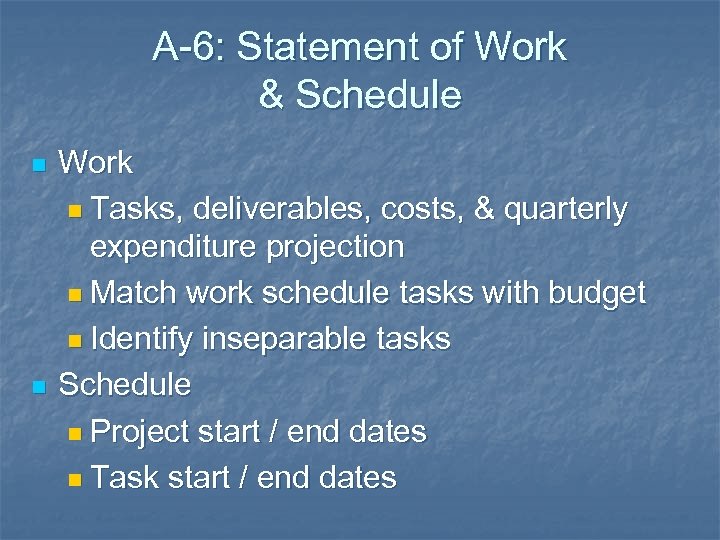 A-6: Statement of Work & Schedule

- Work
  - Tasks, deliverables, costs, & quarterly expenditure projection
  - Match work schedule tasks with budget
  - Identify inseparable tasks
- Schedule
  - Project start / end dates
  - Task start / end dates